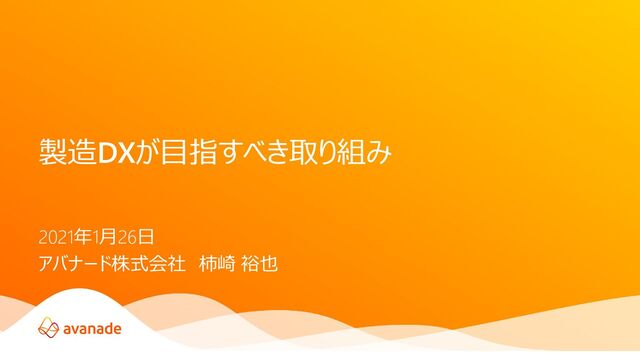 製造DXが目指すべき取り組み

2021年1月26日
アバナード株式会社　柿崎 裕也

avanade